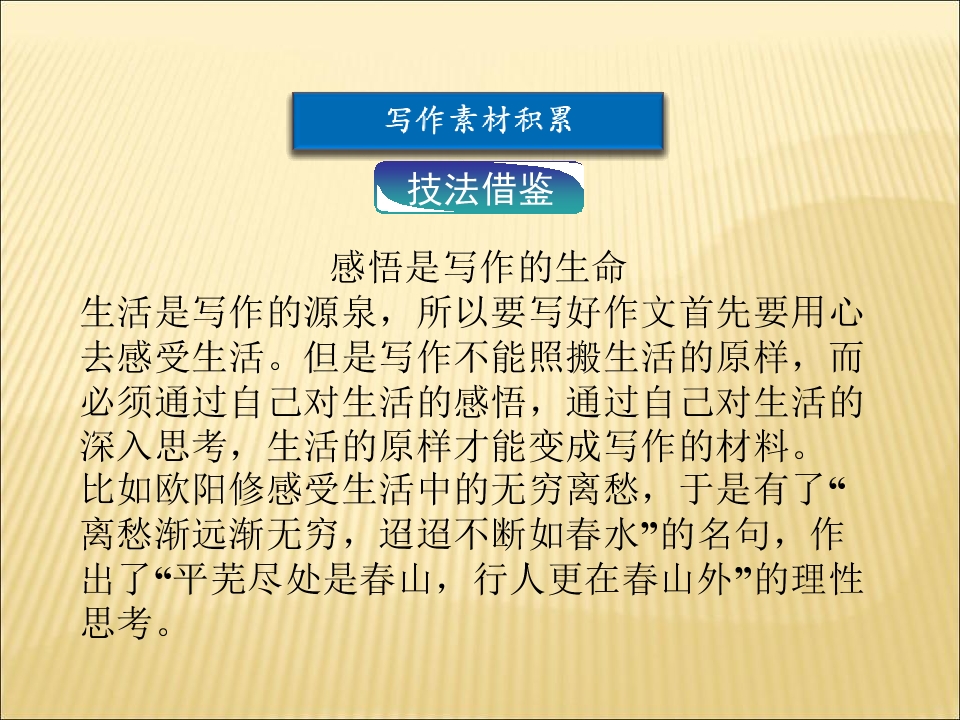 写作素材积累

技法借鉴

感悟是写作的生命

生活是写作的源泉，所以要写好作文首先要用心去感受生活。但是写作不能照搬生活的原样，而必须通过自己对生活的感悟，通过自己对生活的深入思考，生活的原样才能变成写作的材料。

比如欧阳修感受生活中的无穷离愁，于是有了“离愁渐远渐无穷，迢迢不断如春水”的名句，作出了“平芜尽处是春山，行人更在春山外”的理性思考。